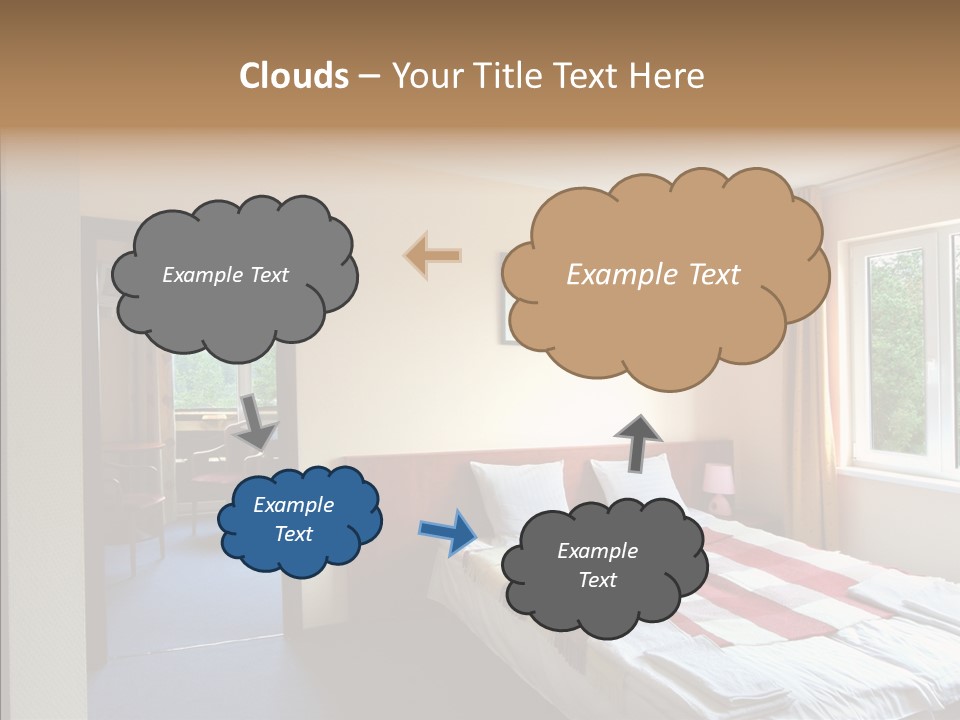 Clouds – Your Title Text Here

Example Text

Example Text

Example Text

Example Text